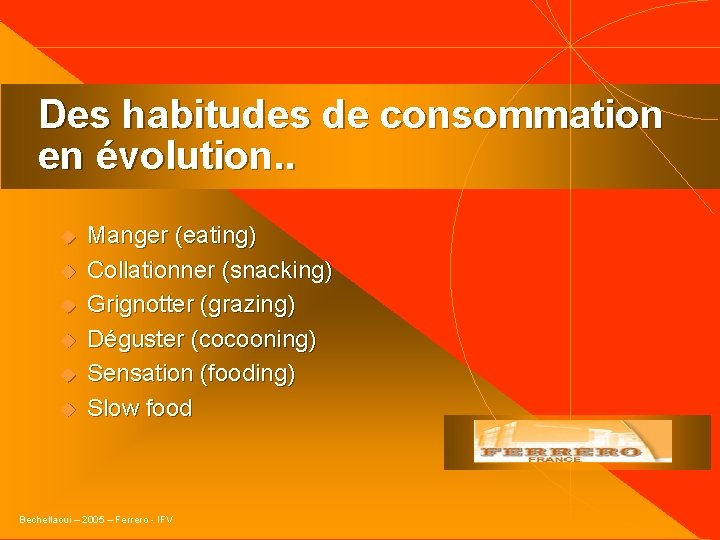 Des habitudes de consommation en évolution..

Manger (eating)
Collationner (snacking)
Grignotter (grazing)
Déguster (cocooning)
Sensation (fooding)
Slow food

FERRERO
FRANCE

Bechellaoui – 2005 – Ferrero - IFV